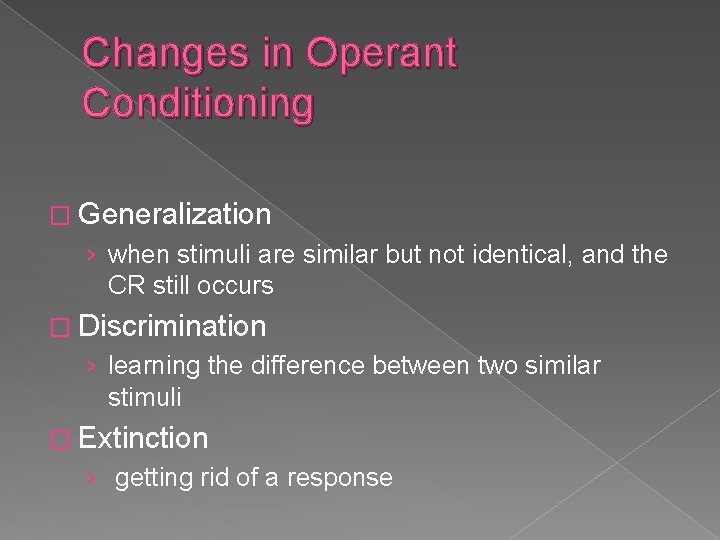 Changes in Operant Conditioning

□ Generalization

› when stimuli are similar but not identical, and the CR still occurs

□ Discrimination

› learning the difference between two similar stimuli

□ Extinction

› getting rid of a response